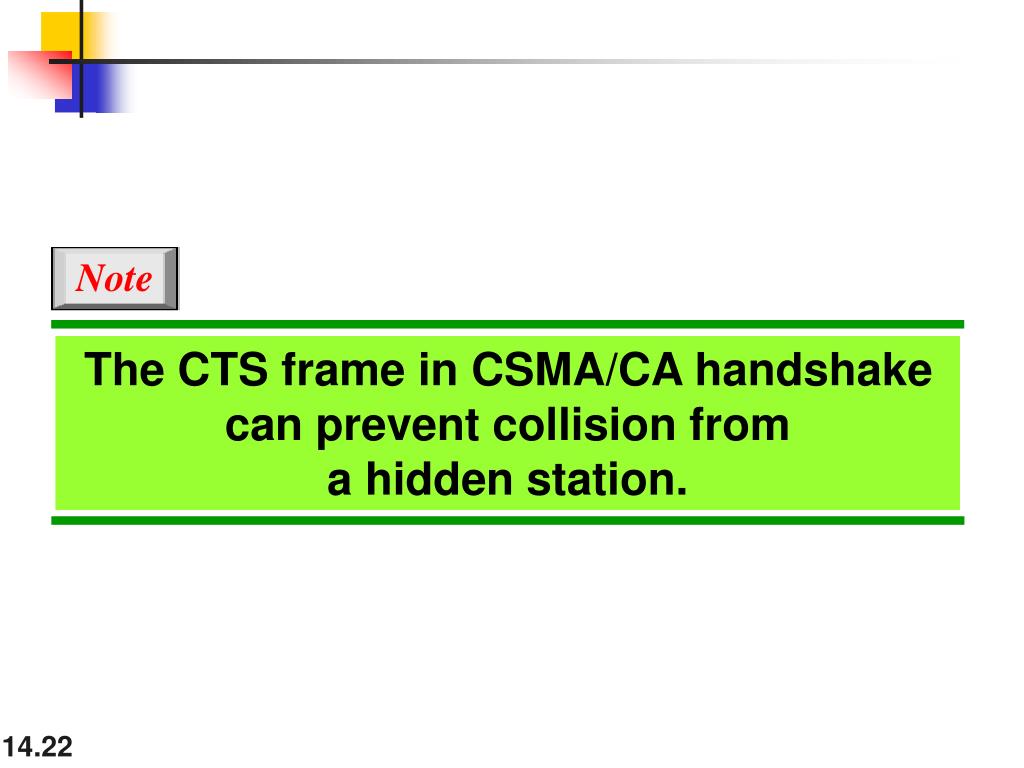 Note

The CTS frame in CSMA/CA handshake can prevent collision from a hidden station.

14.22